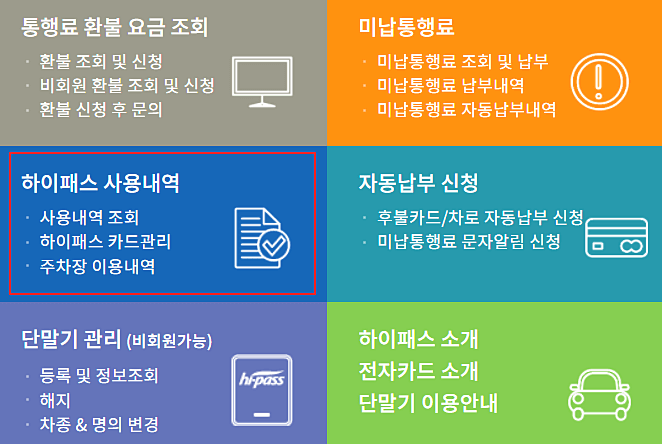 통행료 환불 요금 조회

· 환불 조회 및 신청
· 비회원 환불 조회 및 신청
· 환불 신청 후 문의

미납통행료

· 미납통행료 조회 및 납부
· 미납통행료 납부내역
· 미납통행료 자동납부내역

하이패스 사용내역

· 사용내역 조회
· 하이패스 카드관리
· 주차장 이용내역

자동납부 신청

· 후불카드/차로 자동납부 신청
· 미납통행료 문자알림 신청

단말기 관리 (비회원가능)

· 등록 및 정보조회
· 해지
· 차종 & 명의 변경

hi-pass

하이패스 소개
전자카드 소개
단말기 이용안내